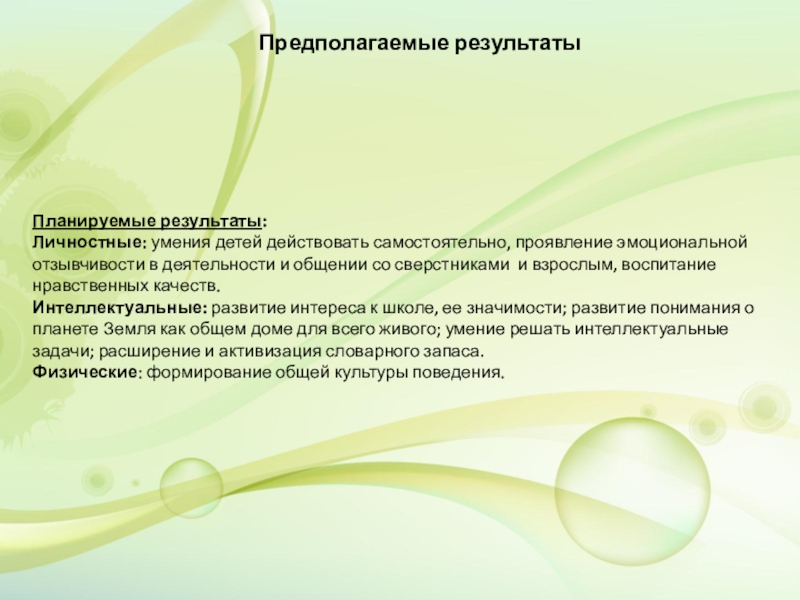 Предполагаемые результаты

Планируемые результаты:
Личностные: умения детей действовать самостоятельно, проявление эмоциональной отзывчивости в деятельности и общении со сверстниками и взрослым, воспитание нравственных качеств.
Интеллектуальные: развитие интереса к школе, ее значимости; развитие понимания о планете Земля как общем доме для всего живого; умение решать интеллектуальные задачи; расширение и активизация словарного запаса.
Физические: формирование общей культуры поведения.